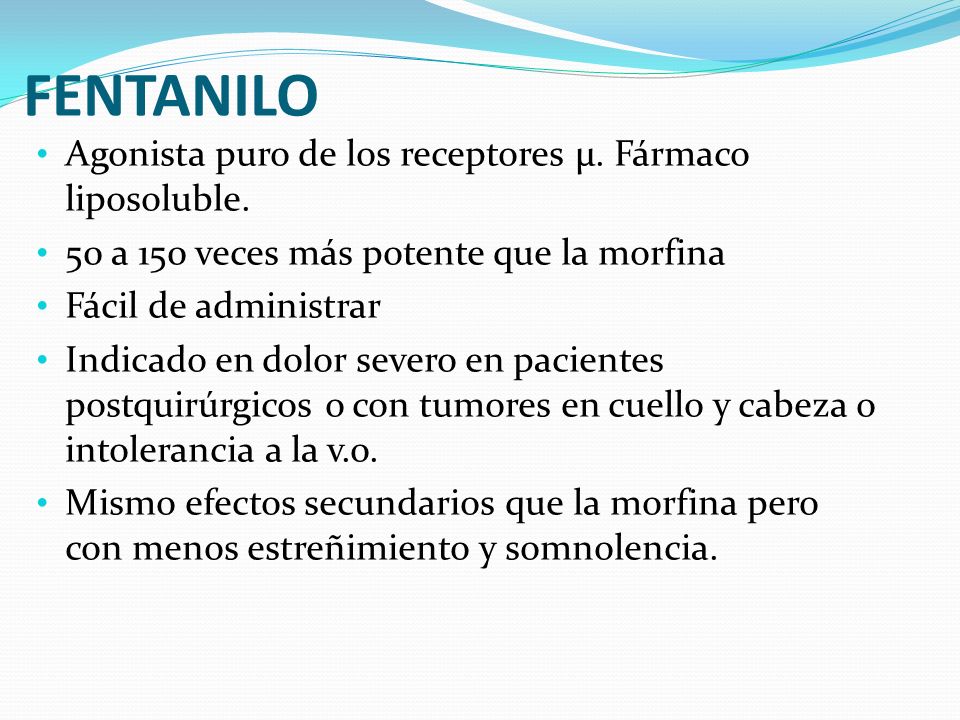 FENTANILO

• Agonista puro de los receptores μ. Fármaco liposoluble.
• 50 a 150 veces más potente que la morfina
• Fácil de administrar
• Indicado en dolor severo en pacientes postquirúrgicos o con tumores en cuello y cabeza o intolerancia a la v.o.
• Mismo efectos secundarios que la morfina pero con menos estreñimiento y somnolencia.